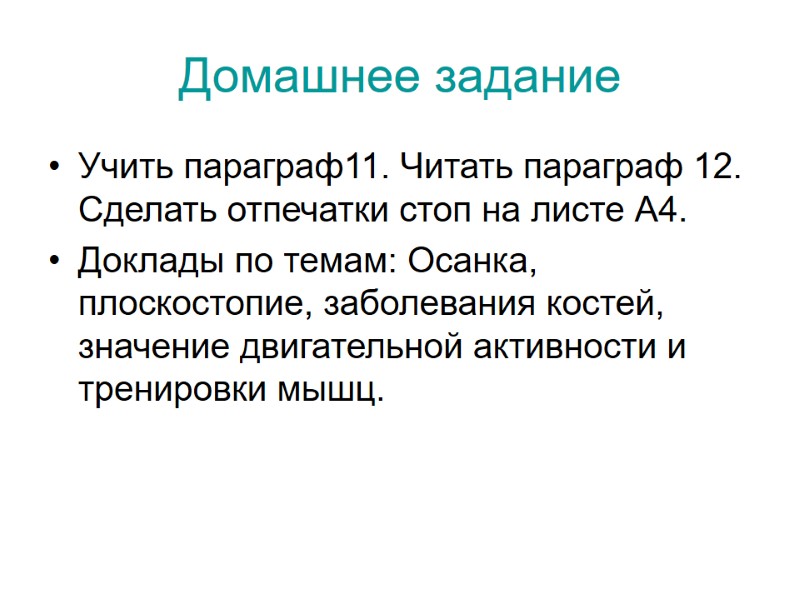 Домашнее задание

• Учить параграф11. Читать параграф 12. Сделать отпечатки стоп на листе А4.

• Доклады по темам: Осанка, плоскостопие, заболевания костей, значение двигательной активности и тренировки мышц.